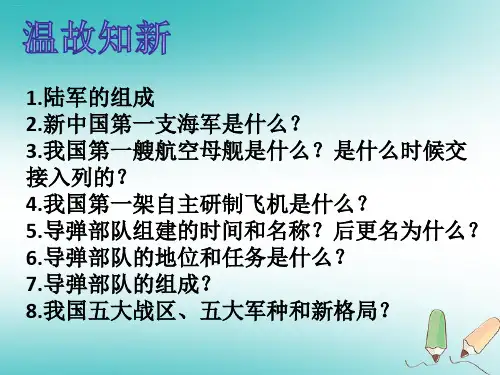 温故知新

1.陆军的组成
2.新中国第一支海军是什么？
3.我国第一艘航空母舰是什么？是什么时候交接入列的？
4.我国第一架自主研制飞机是什么？
5.导弹部队组建的时间和名称？后更名为什么？
6.导弹部队的地位和任务是什么？
7.导弹部队的组成？
8.我国五大战区、五大军种和新格局？